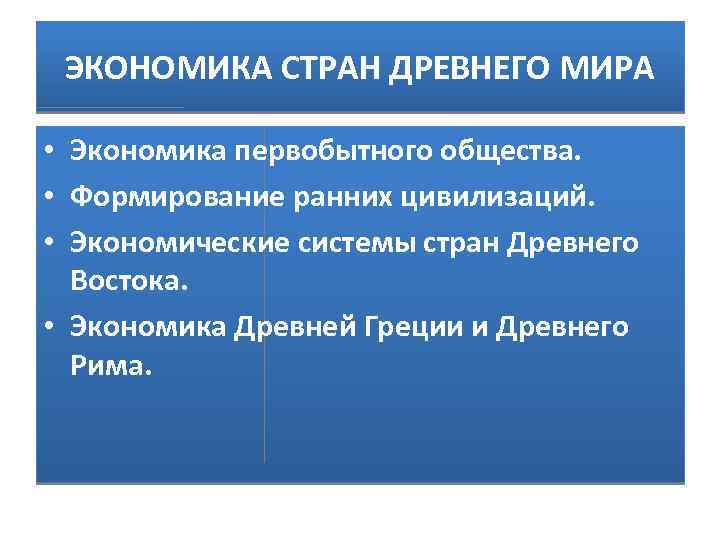 ЭКОНОМИКА СТРАН ДРЕВНЕГО МИРА

• Экономика первобытного общества.
• Формирование ранних цивилизаций.
• Экономические системы стран Древнего Востока.
• Экономика Древней Греции и Древнего Рима.